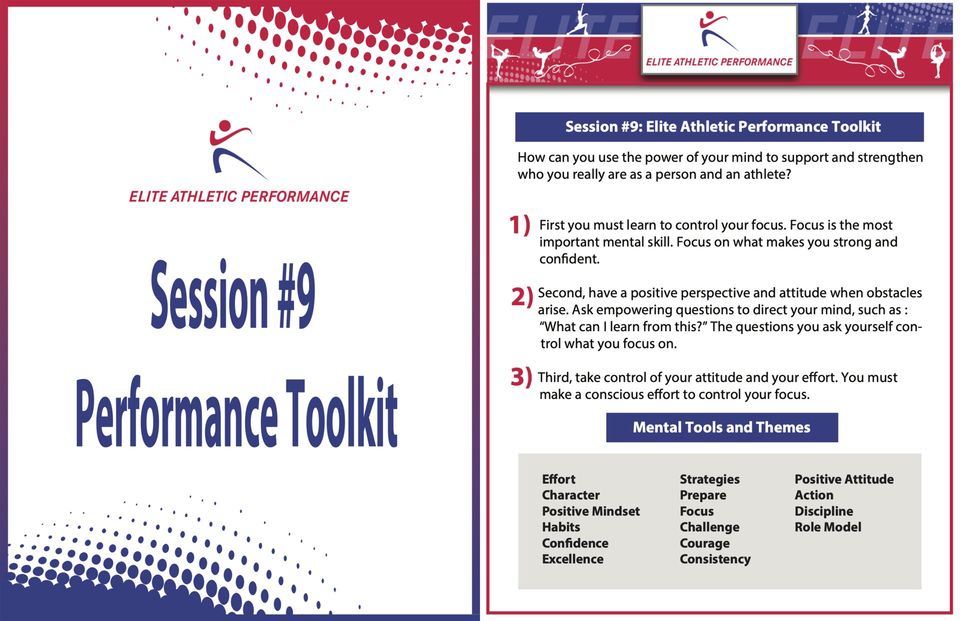 ELITE ATHLETIC PERFORMANCE

Session #9

Performance Toolkit

ELITE ATHLETIC PERFORMANCE

Session #9: Elite Athletic Performance Toolkit

How can you use the power of your mind to support and strengthen who you really are as a person and an athlete?

1) First you must learn to control your focus. Focus is the most important mental skill. Focus on what makes you strong and confident.

2) Second, have a positive perspective and attitude when obstacles arise. Ask empowering questions to direct your mind, such as : "What can I learn from this?" The questions you ask yourself control what you focus on.

3) Third, take control of your attitude and your effort. You must make a conscious effort to control your focus.

Mental Tools and Themes

Effort
Character
Positive Mindset
Habits
Confidence
Excellence

Strategies
Prepare
Focus
Challenge
Courage
Consistency

Positive Attitude
Action
Discipline
Role Model